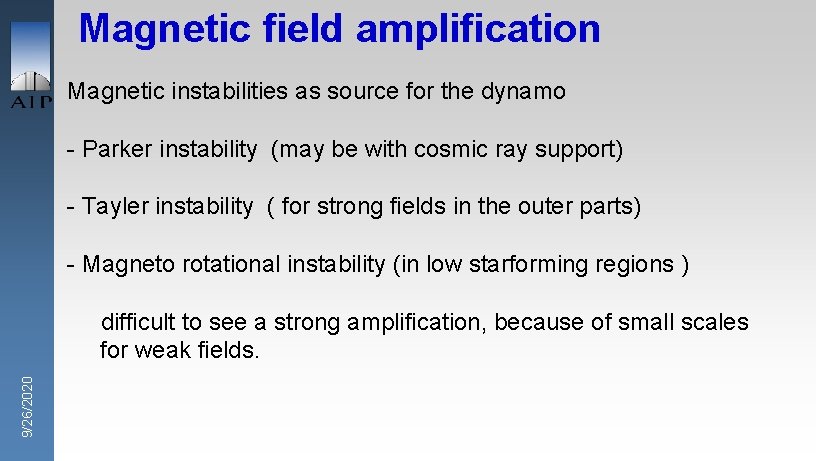 Magnetic field amplification

AIP

Magnetic instabilities as source for the dynamo

- Parker instability (may be with cosmic ray support)

- Tayler instability ( for strong fields in the outer parts)

- Magneto rotational instability (in low starforming regions )

difficult to see a strong amplification, because of small scales for weak fields.

9/26/2020